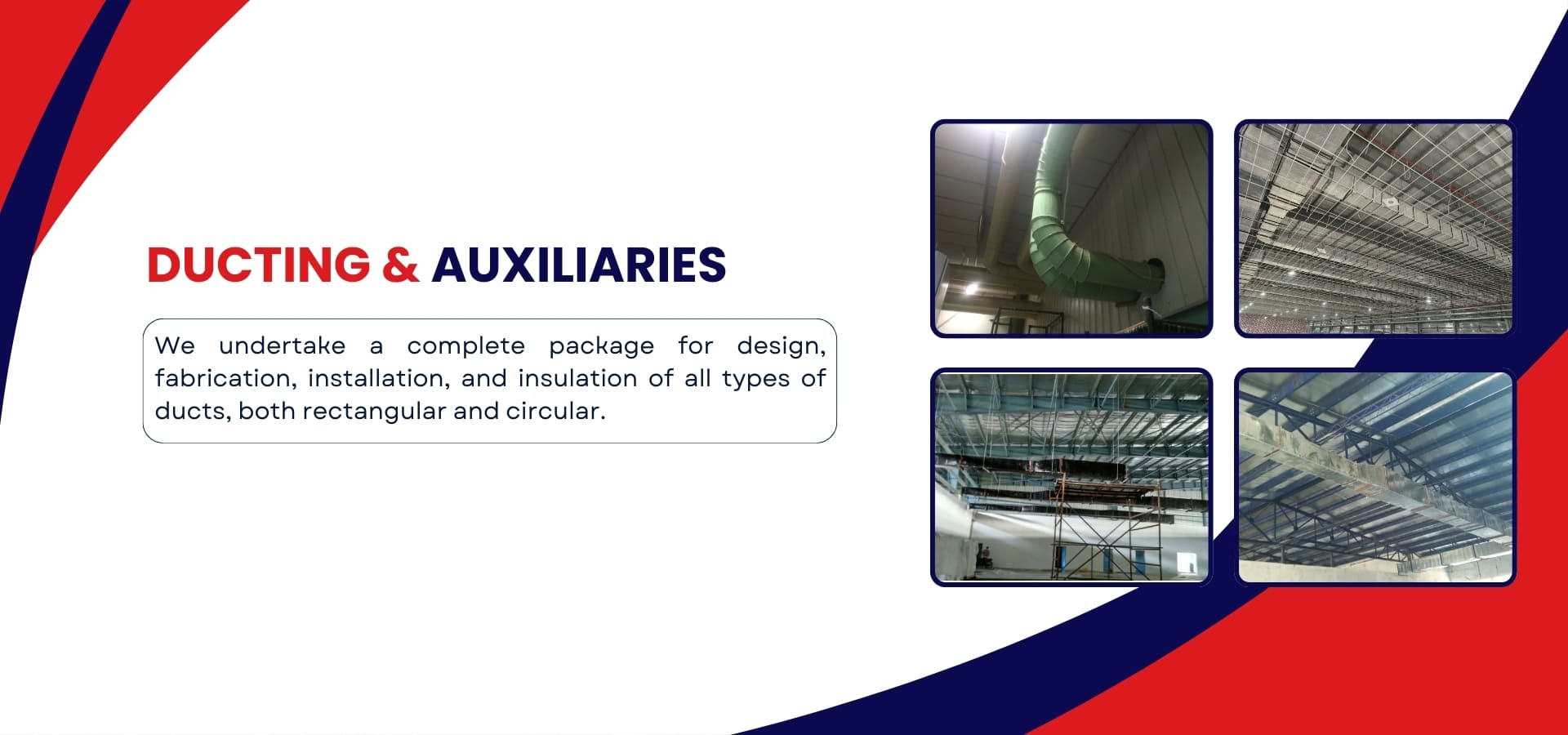 DUCTING & AUXILIARIES

We undertake a complete package for design, fabrication, installation, and insulation of all types of ducts, both rectangular and circular.